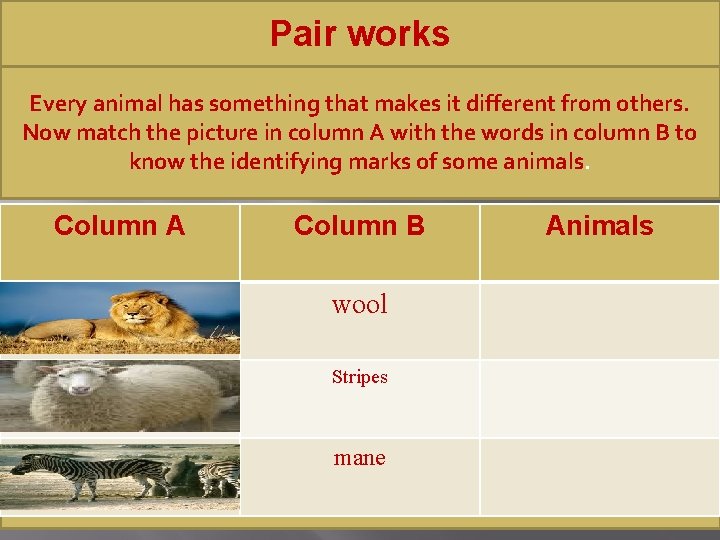 Pair works

Every animal has something that makes it different from others. Now match the picture in column A with the words in column B to know the identifying marks of some animals.

| Column A | Column B | Animals |
|---|---|---|
| | wool | |
| | Stripes | |
| | mane | |